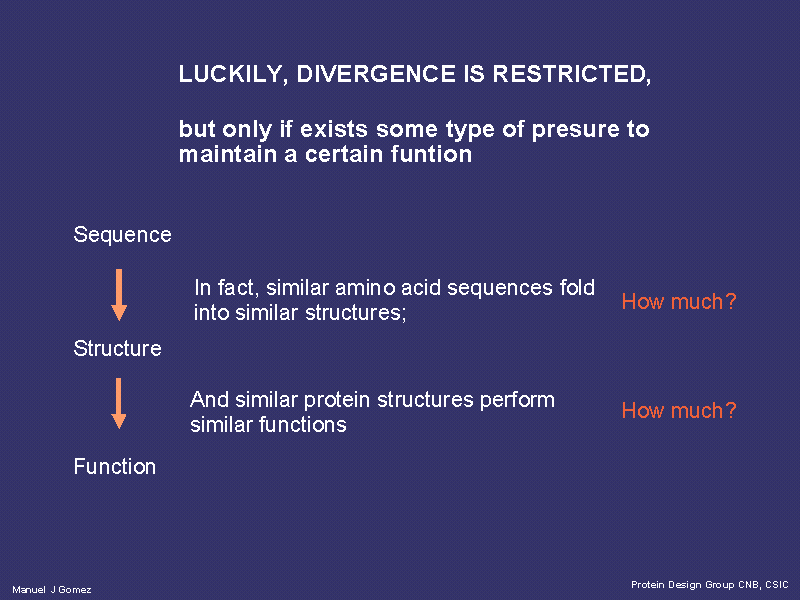 LUCKILY, DIVERGENCE IS RESTRICTED,

but only if exists some type of presure to maintain a certain funtion

Sequence

In fact, similar amino acid sequences fold into similar structures;

How much?

Structure

And similar protein structures perform similar functions

How much?

Function

Manuel J Gomez

Protein Design Group CNB, CSIC